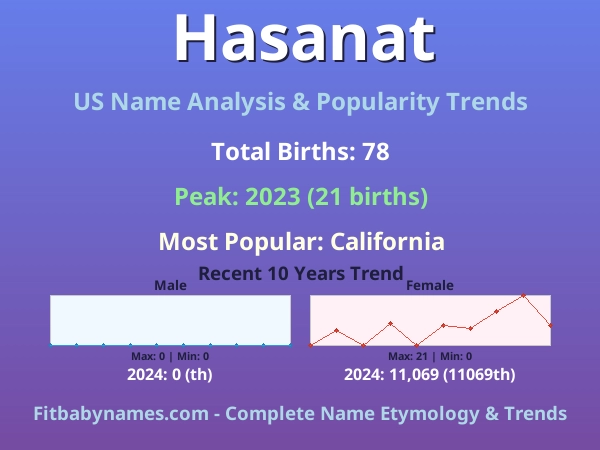 Hasanat

US Name Analysis & Popularity Trends

Total Births: 78

Peak: 2023 (21 births)

Most Popular: California

Recent 10 Years Trend

Male

Max: 0 | Min: 0

2024: 0 (th)

Female

Max: 21 | Min: 0

2024: 11,069 (11069th)

Fitbabynames.com - Complete Name Etymology & Trends